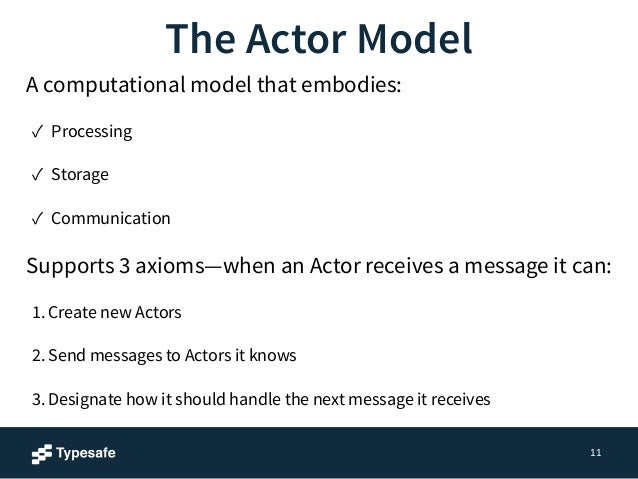 The Actor Model

A computational model that embodies:

✓ Processing

✓ Storage

✓ Communication

Supports 3 axioms—when an Actor receives a message it can:

1. Create new Actors

2. Send messages to Actors it knows

3. Designate how it should handle the next message it receives

Typesafe

11